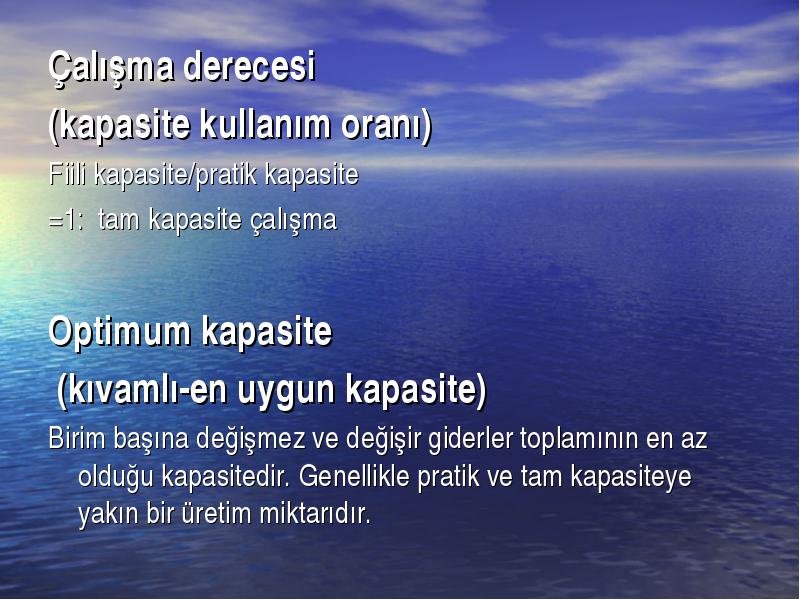 Çalışma derecesi
(kapasite kullanım oranı)
Fiili kapasite/pratik kapasite
=1: tam kapasite çalışma

Optimum kapasite
(kıvamlı-en uygun kapasite)
Birim başına değişmez ve değişir giderler toplamının en az olduğu kapasitedir. Genellikle pratik ve tam kapasiteye yakın bir üretim miktarıdır.